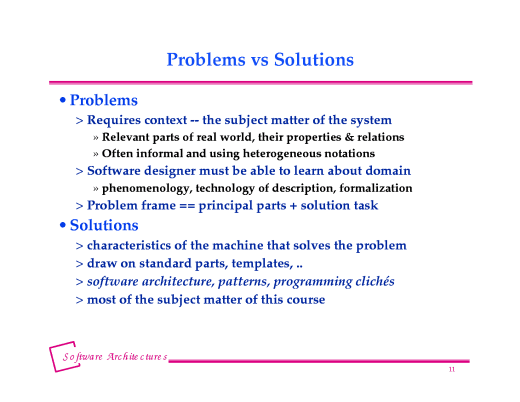 Problems vs Solutions

• Problems

> Requires context -- the subject matter of the system

» Relevant parts of real world, their properties & relations

» Often informal and using heterogeneous notations

> Software designer must be able to learn about domain

» phenomenology, technology of description, formalization

> Problem frame == principal parts + solution task

• Solutions

> characteristics of the machine that solves the problem

> draw on standard parts, templates, ..

> software architecture, patterns, programming clichés

> most of the subject matter of this course

Software Architectures

11